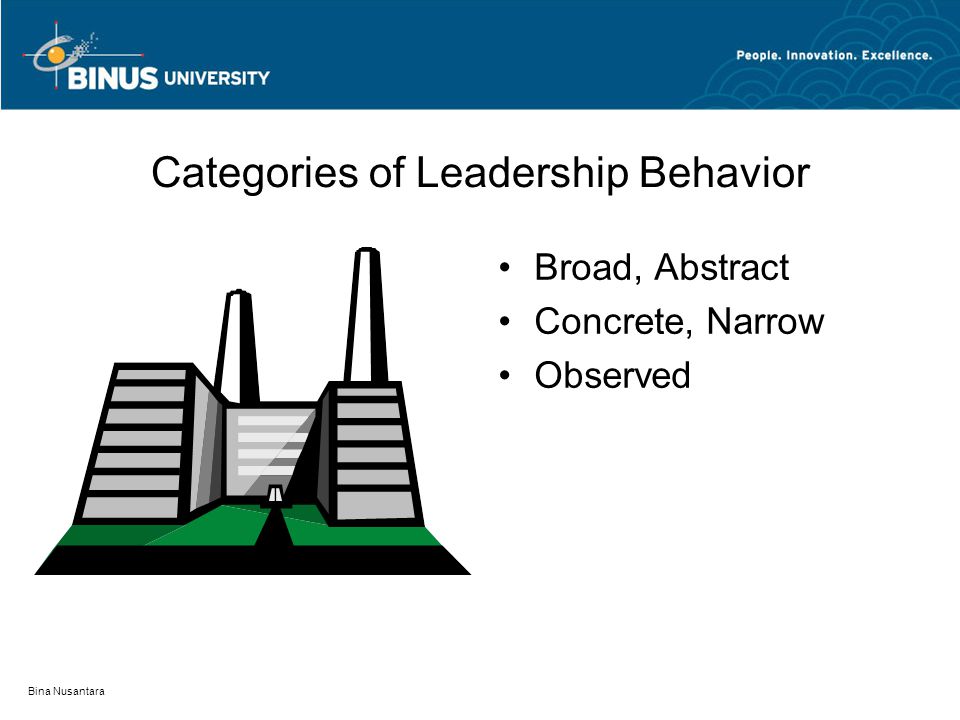 BINUS UNIVERSITY

People. Innovation. Excellence.

Categories of Leadership Behavior

• Broad, Abstract
• Concrete, Narrow
• Observed

Bina Nusantara